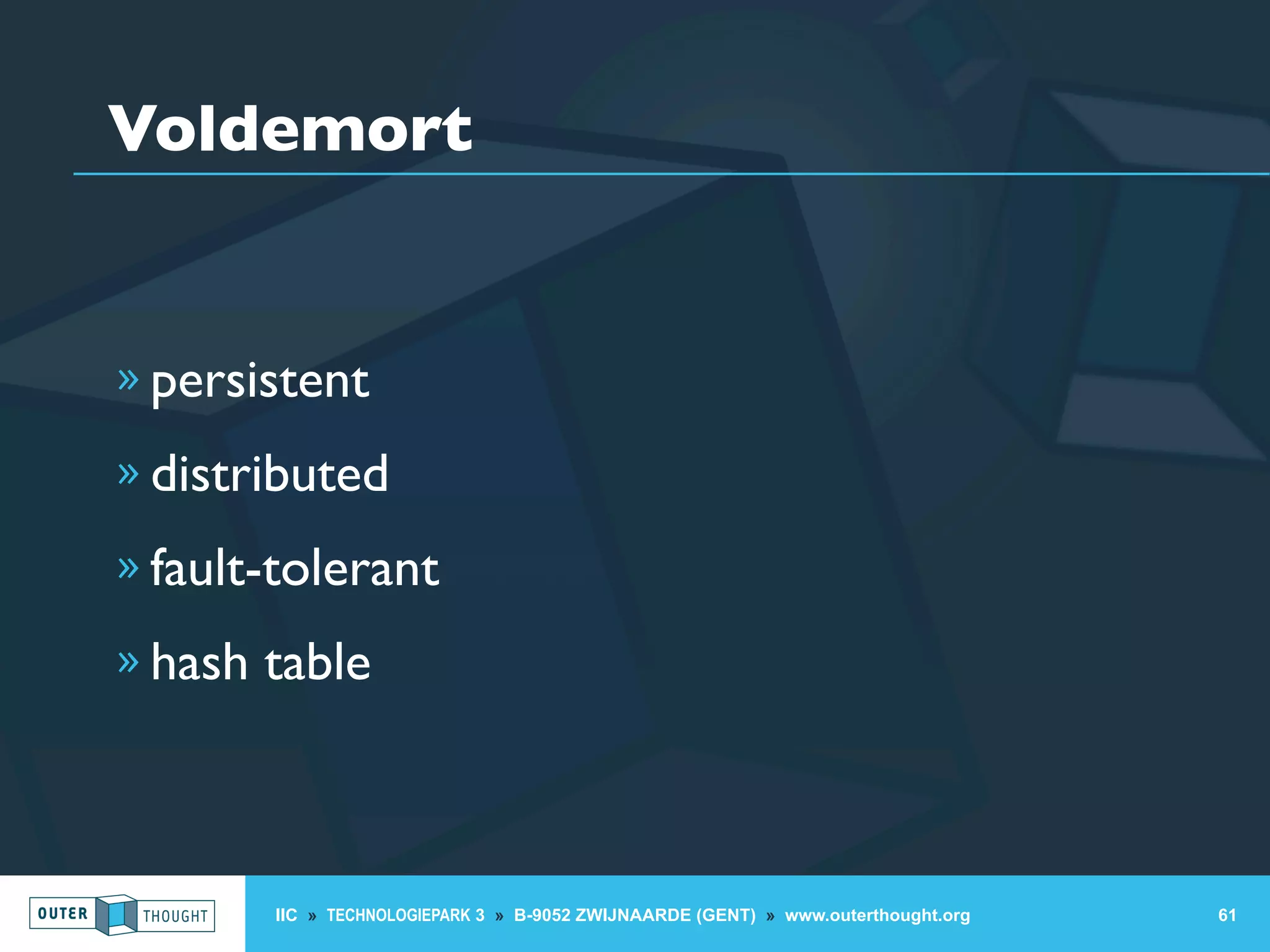 Voldemort

» persistent

» distributed

» fault-tolerant

» hash table

OUTER THOUGHT

IIC » TECHNOLOGIEPARK 3 » B-9052 ZWIJNAARDE (GENT) » www.outerthought.org

61